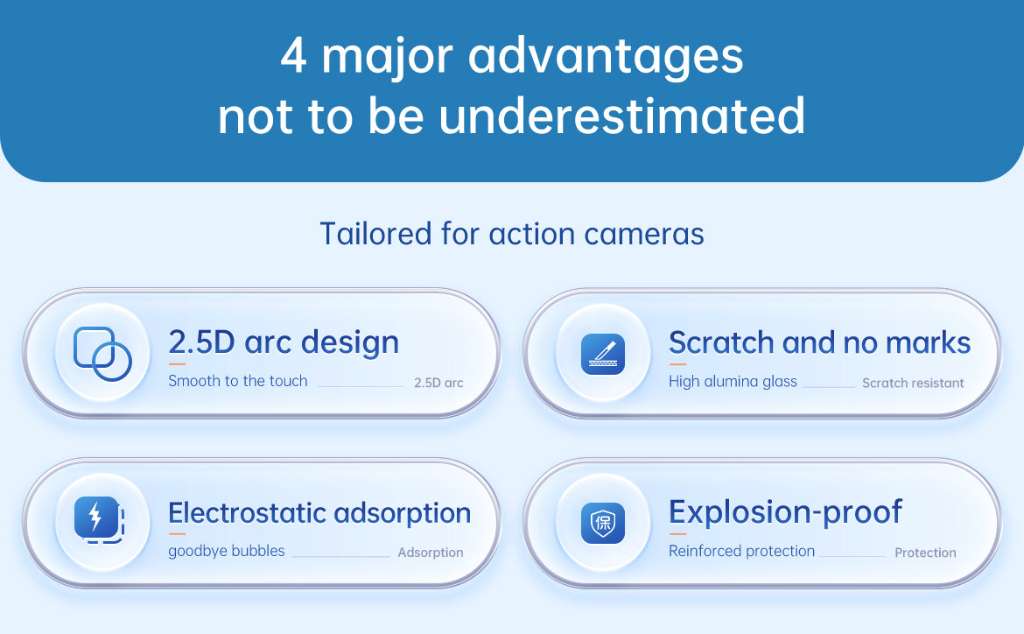 4 major advantages
not to be underestimated

Tailored for action cameras

2.5D arc design
Smooth to the touch 2.5D arc

Scratch and no marks
High alumina glass Scratch resistant

Electrostatic adsorption
goodbye bubbles Adsorption

保

Explosion-proof
Reinforced protection Protection